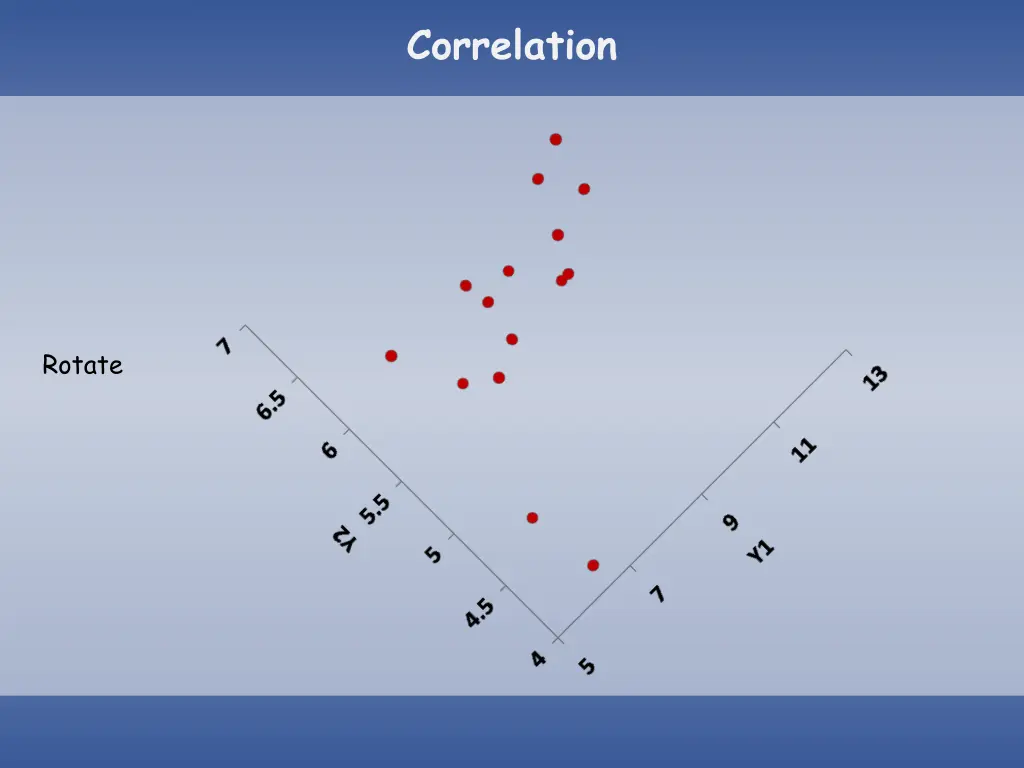 Correlation

Rotate

7
6.5
6
5.5
Y2
5
4.5
4

5
7
9
Y1
11
13